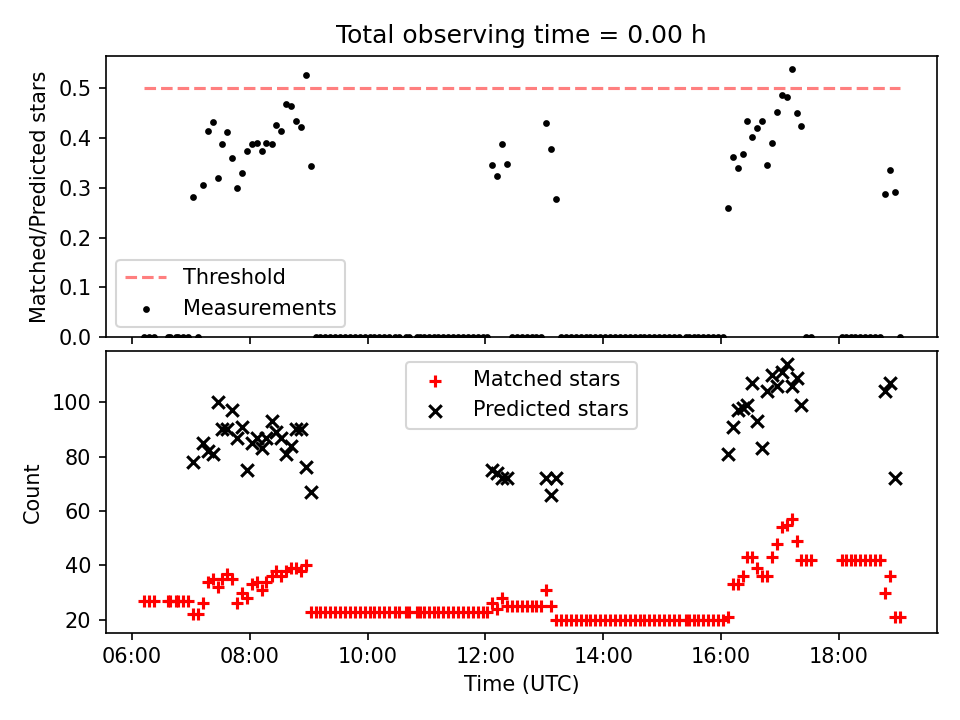 Total observing time = 0.00 h

Matched/Predicted stars

0.5
0.4
0.3
0.2
0.1
0.0

Threshold
Measurements

Matched stars
Predicted stars

Count

100
80
60
40
20

06:00
08:00
10:00
12:00
14:00
16:00
18:00

Time (UTC)